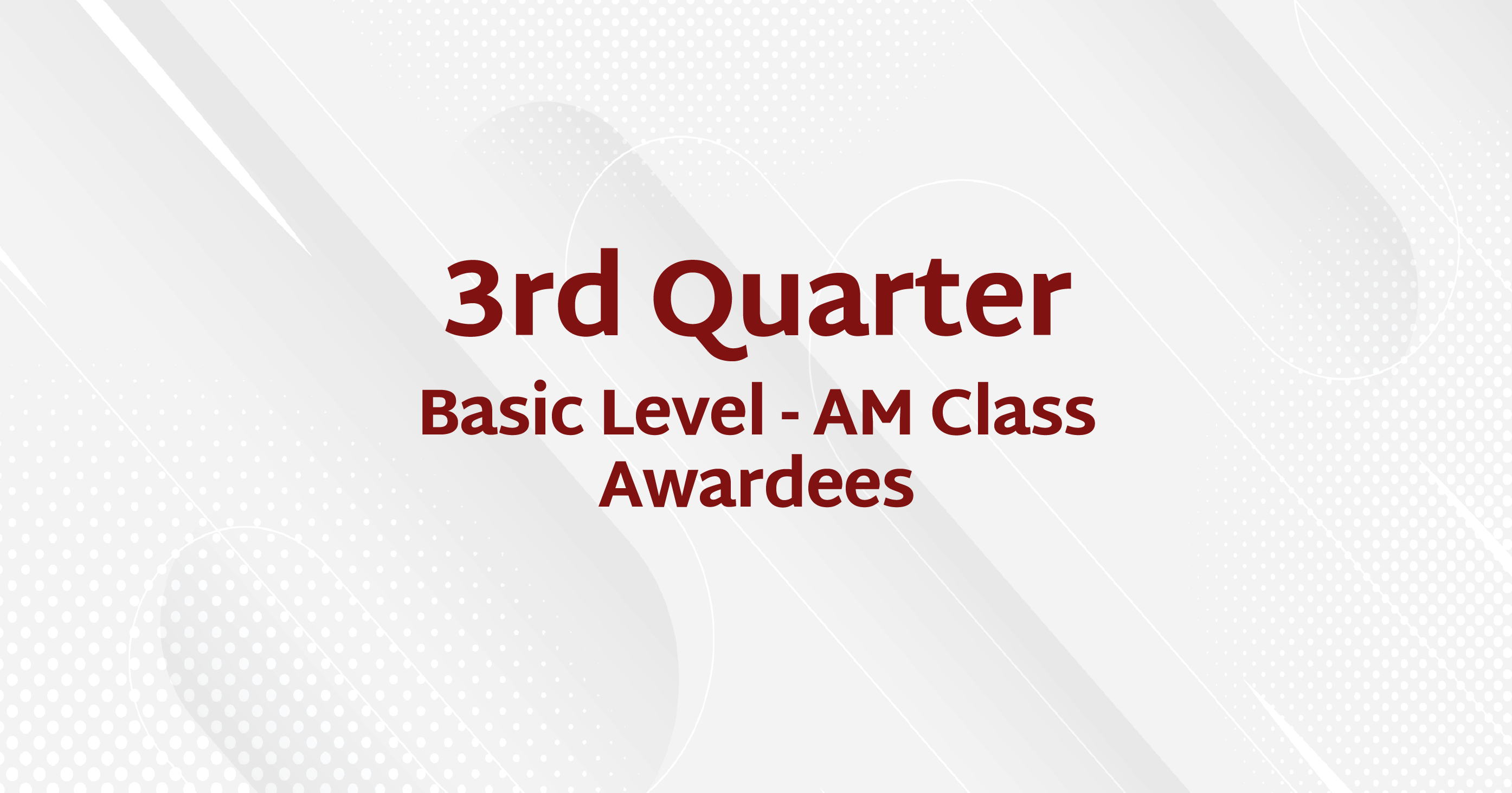 3rd Quarter

Basic Level - AM Class
Awardees